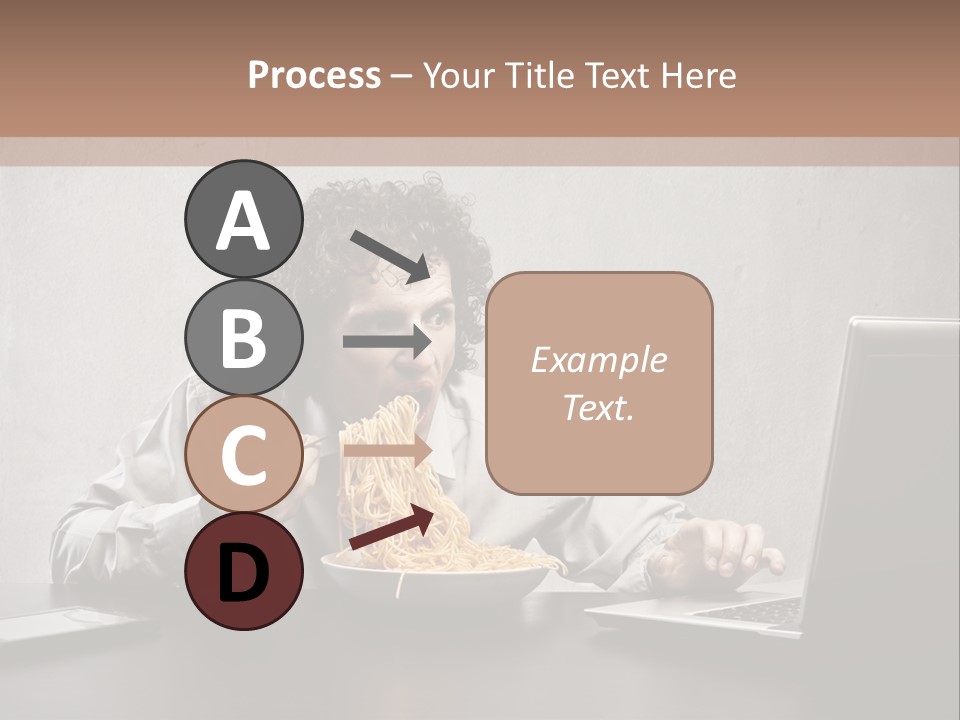 Process – Your Title Text Here

A

B

C

D

Example Text.